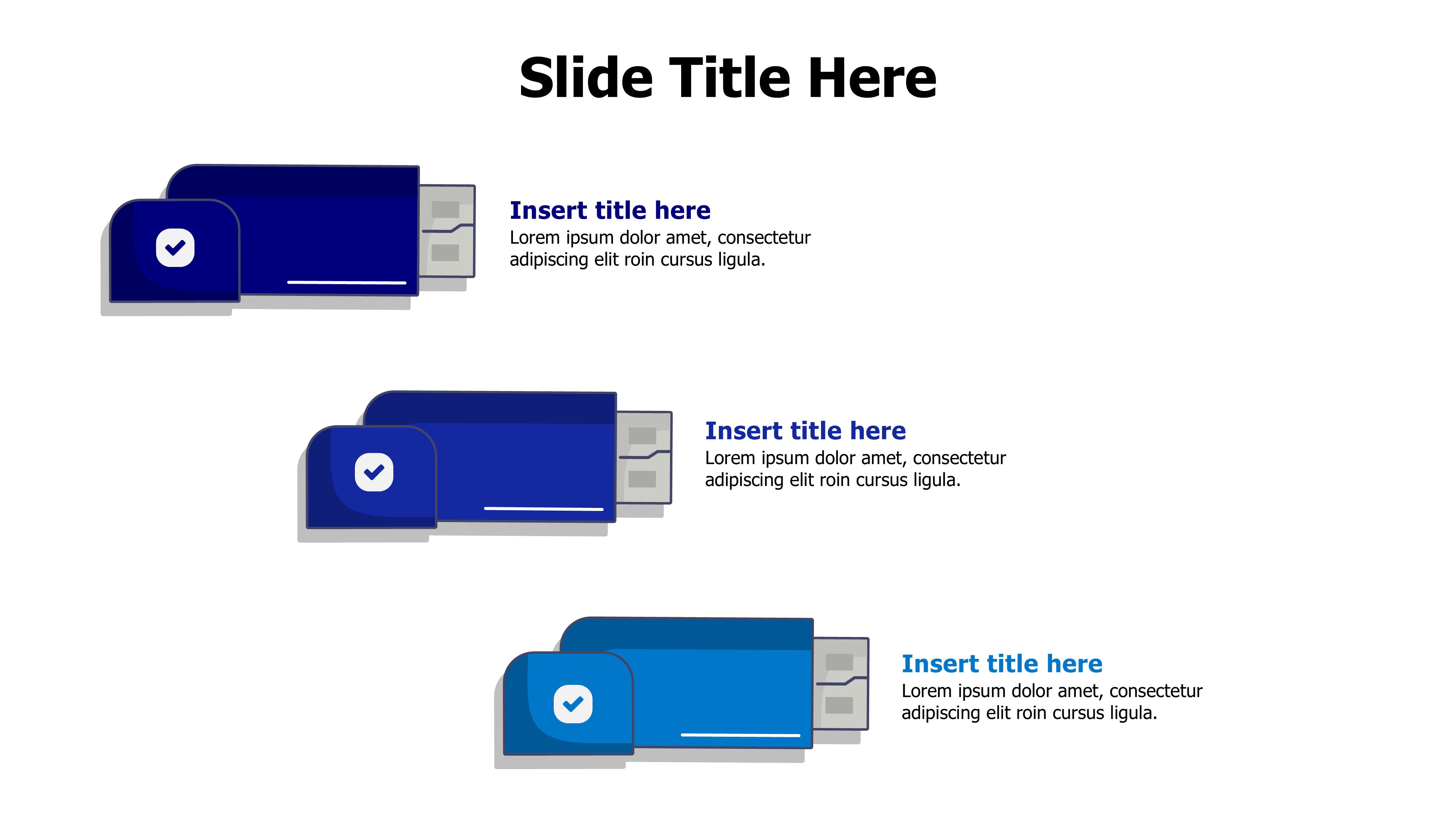 Slide Title Here

Insert title here
Lorem ipsum dolor amet, consectetur adipiscing elit roin cursus ligula.

Insert title here
Lorem ipsum dolor amet, consectetur adipiscing elit roin cursus ligula.

Insert title here
Lorem ipsum dolor amet, consectetur adipiscing elit roin cursus ligula.